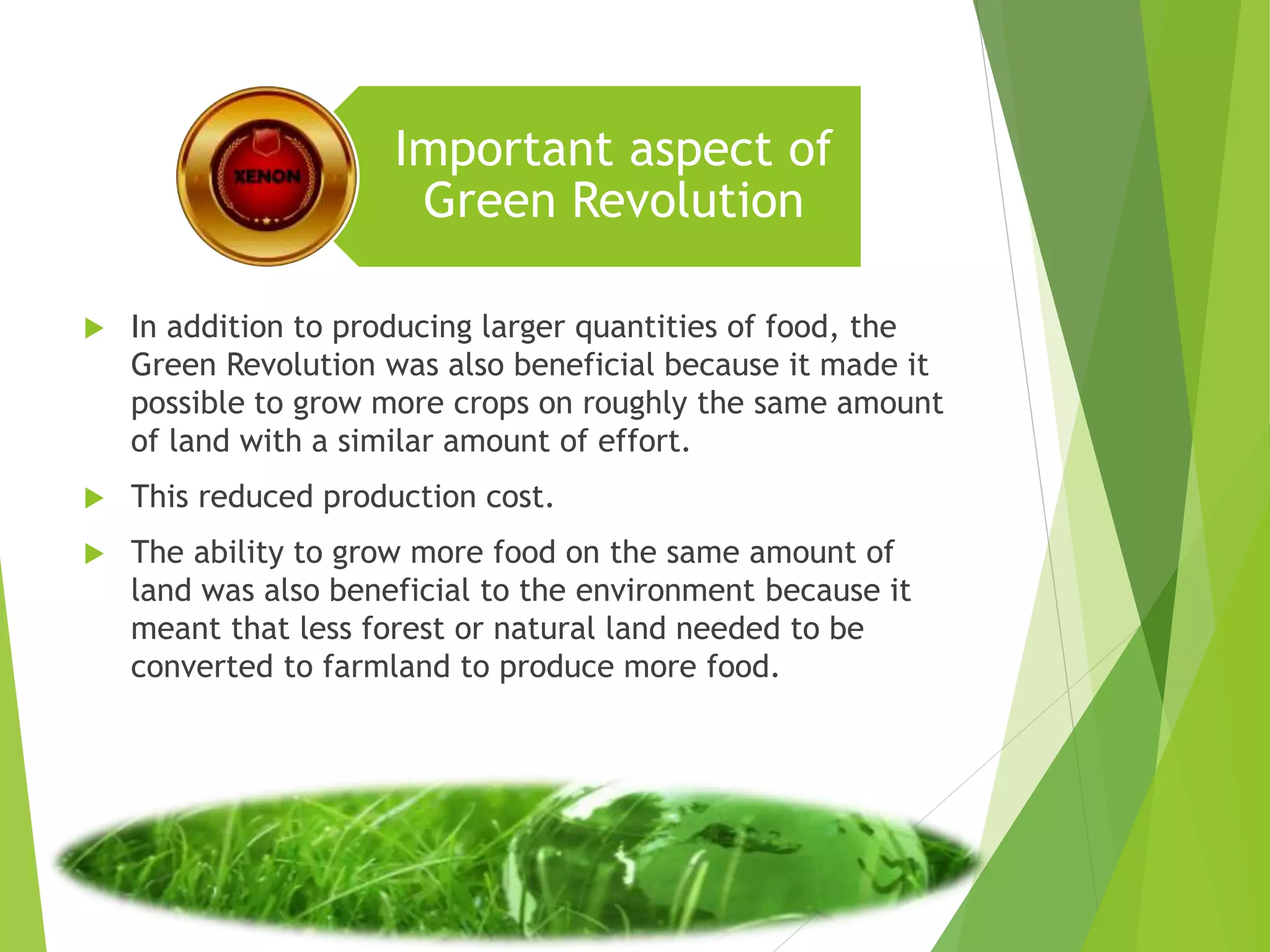 XENON

Important aspect of Green Revolution

In addition to producing larger quantities of food, the Green Revolution was also beneficial because it made it possible to grow more crops on roughly the same amount of land with a similar amount of effort.

This reduced production cost.

The ability to grow more food on the same amount of land was also beneficial to the environment because it meant that less forest or natural land needed to be converted to farmland to produce more food.